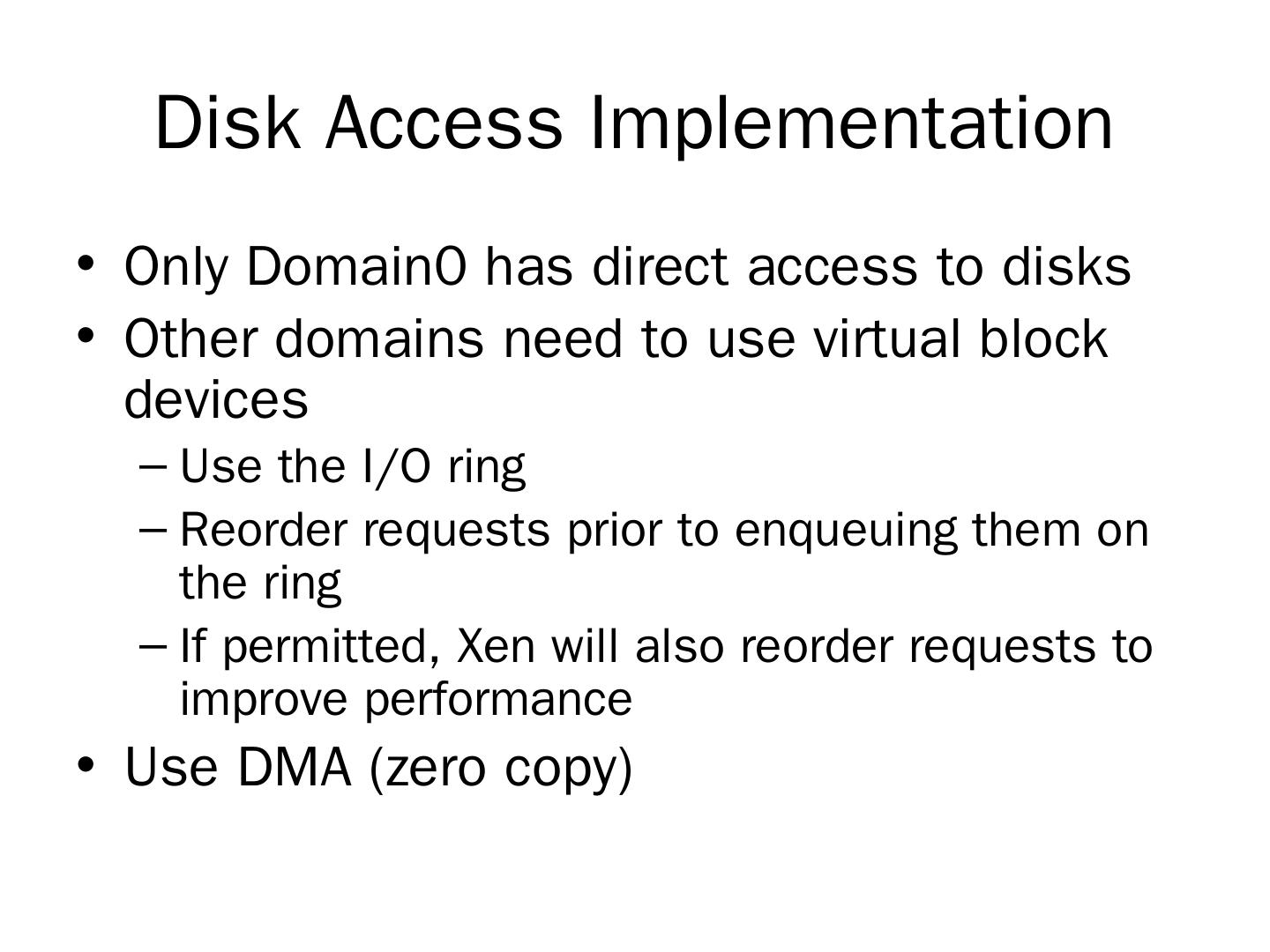 Disk Access Implementation

• Only Domain0 has direct access to disks
• Other domains need to use virtual block devices
  – Use the I/O ring
  – Reorder requests prior to enqueuing them on the ring
  – If permitted, Xen will also reorder requests to improve performance
• Use DMA (zero copy)